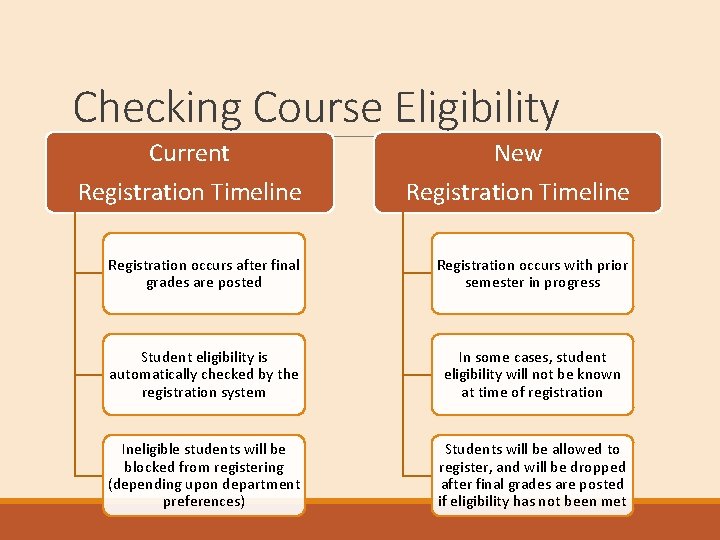 Checking Course Eligibility

Current
Registration Timeline

Registration occurs after final grades are posted

Student eligibility is automatically checked by the registration system

Ineligible students will be blocked from registering (depending upon department preferences)

New
Registration Timeline

Registration occurs with prior semester in progress

In some cases, student eligibility will not be known at time of registration

Students will be allowed to register, and will be dropped after final grades are posted if eligibility has not been met